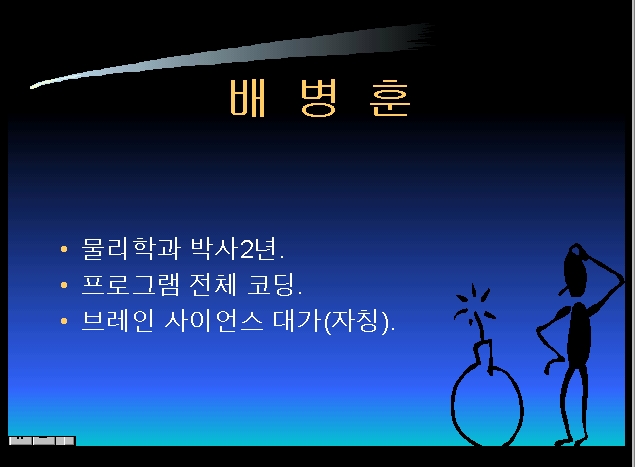 배 병 훈

• 물리학과 박사2년.
• 프로그램 전체 코딩.
• 브레인 사이언스 대가(자칭).